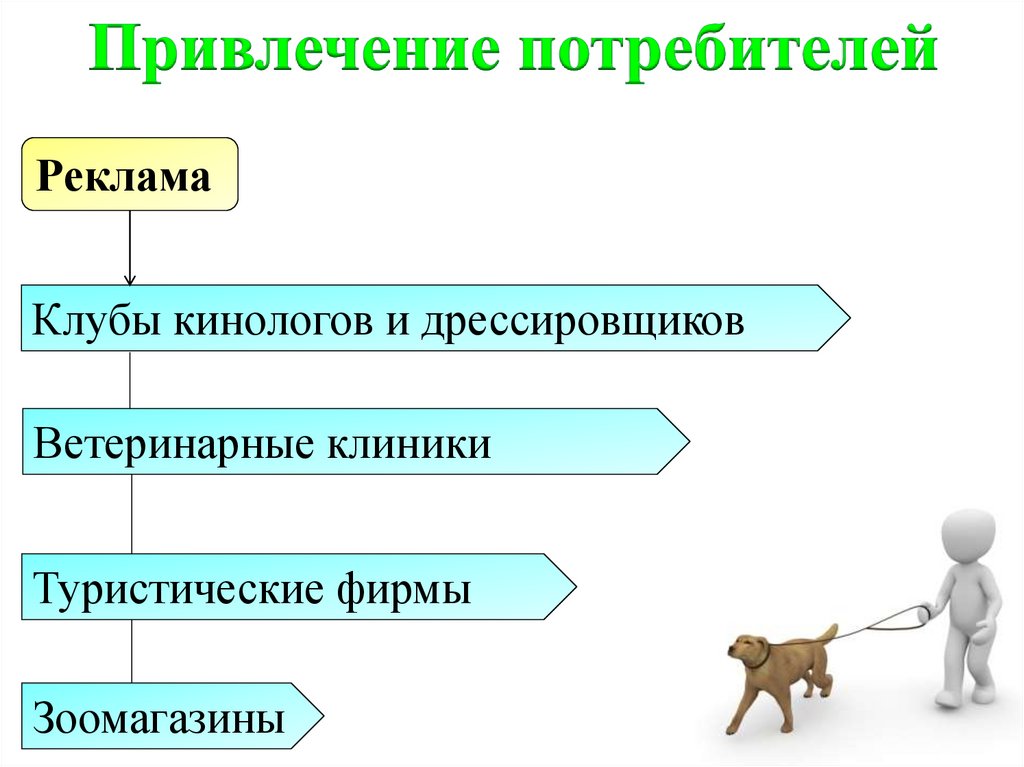 Привлечение потребителей

Реклама

Клубы кинологов и дрессировщиков

Ветеринарные клиники

Туристические фирмы

Зоомагазины